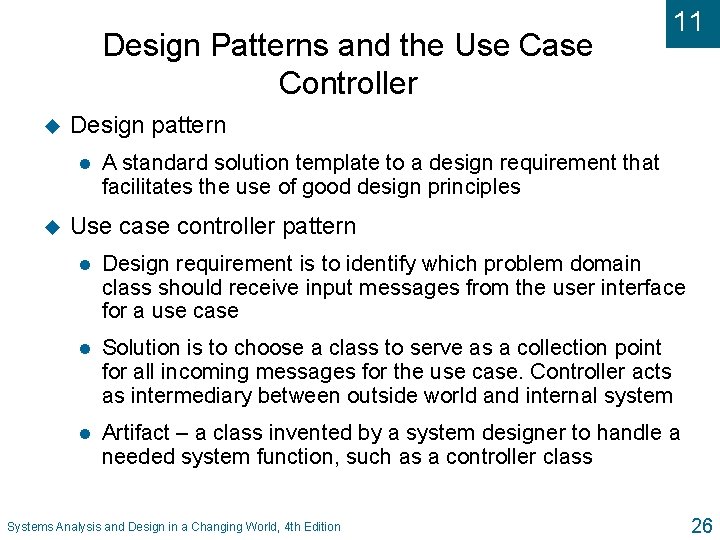 11

Design Patterns and the Use Case Controller

Design pattern

A standard solution template to a design requirement that facilitates the use of good design principles

Use case controller pattern

Design requirement is to identify which problem domain class should receive input messages from the user interface for a use case

Solution is to choose a class to serve as a collection point for all incoming messages for the use case. Controller acts as intermediary between outside world and internal system

Artifact – a class invented by a system designer to handle a needed system function, such as a controller class

Systems Analysis and Design in a Changing World, 4th Edition

26